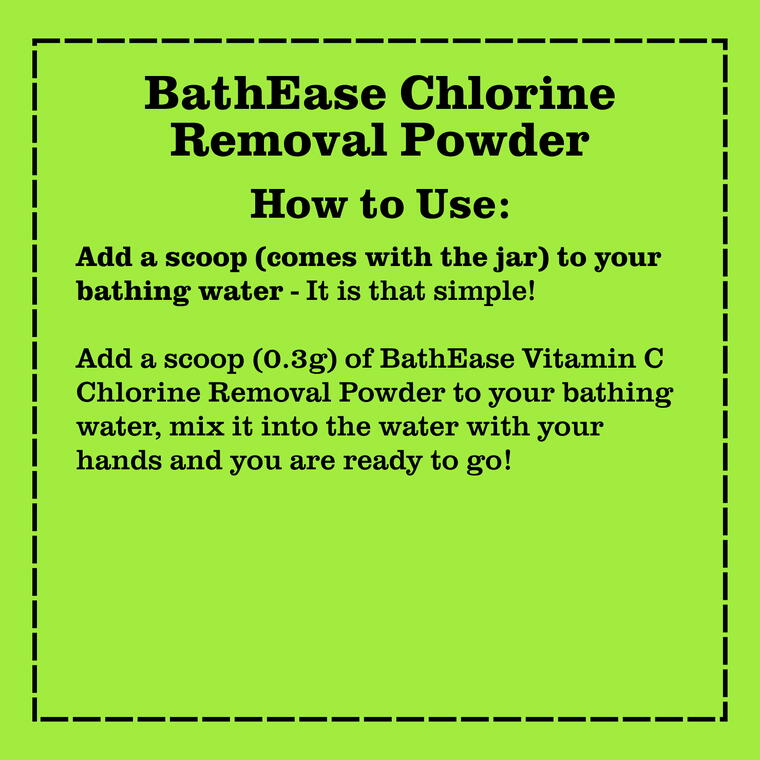 BathEase Chlorine Removal Powder

How to Use:

Add a scoop (comes with the jar) to your bathing water - It is that simple!

Add a scoop (0.3g) of BathEase Vitamin C Chlorine Removal Powder to your bathing water, mix it into the water with your hands and you are ready to go!